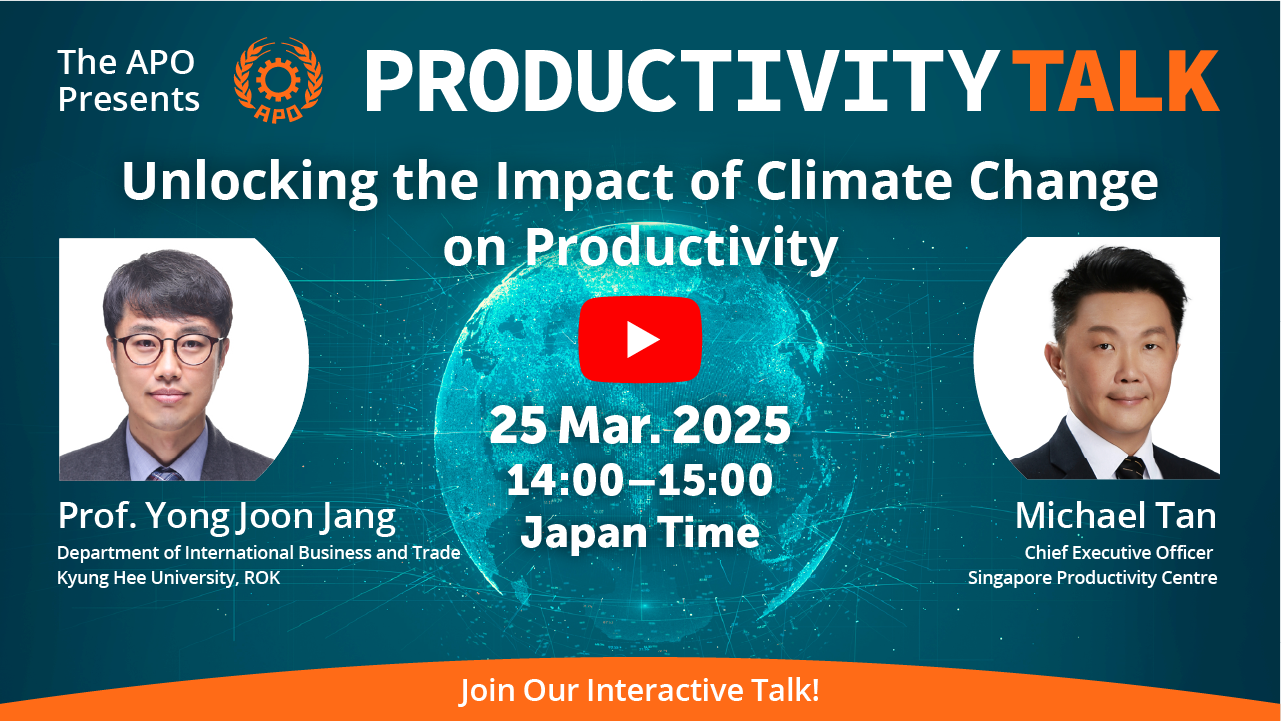 The APO Presents

APO

PRODUCTIVITY TALK

Unlocking the Impact of Climate Change on Productivity

25 Mar. 2025
14:00–15:00
Japan Time

Prof. Yong Joon Jang
Department of International Business and Trade
Kyung Hee University, ROK

Michael Tan
Chief Executive Officer
Singapore Productivity Centre

Join Our Interactive Talk!